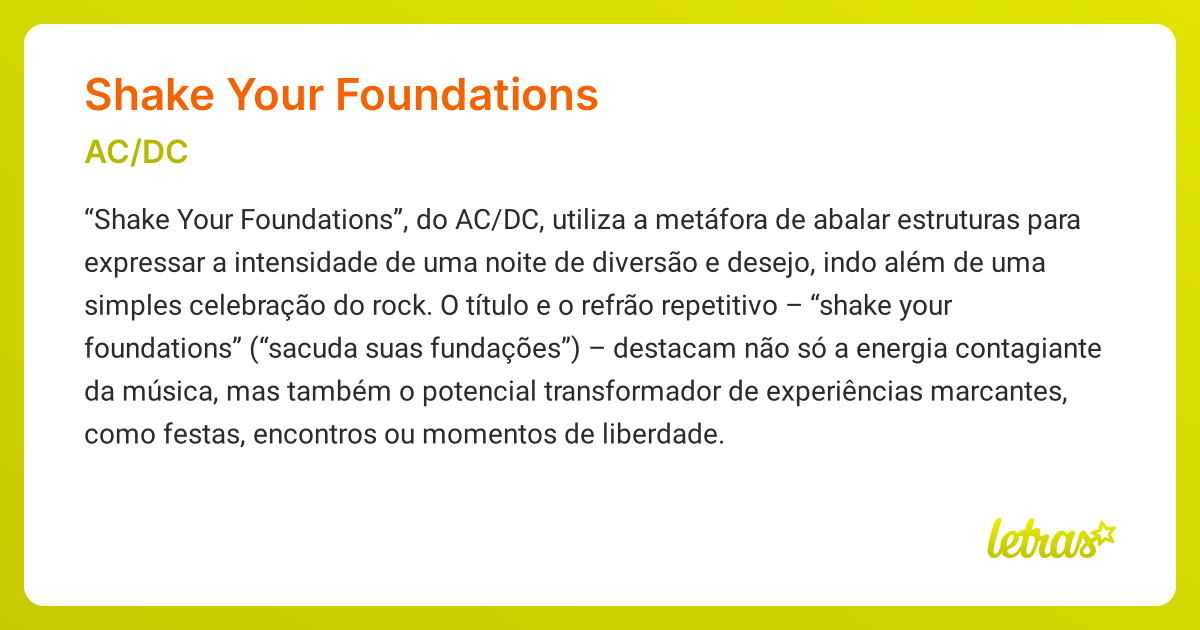 Shake Your Foundations

AC/DC

“Shake Your Foundations”, do AC/DC, utiliza a metáfora de abalar estruturas para expressar a intensidade de uma noite de diversão e desejo, indo além de uma simples celebração do rock. O título e o refrão repetitivo – “shake your foundations” (“sacuda suas fundações”) – destacam não só a energia contagiante da música, mas também o potencial transformador de experiências marcantes, como festas, encontros ou momentos de liberdade.

letras